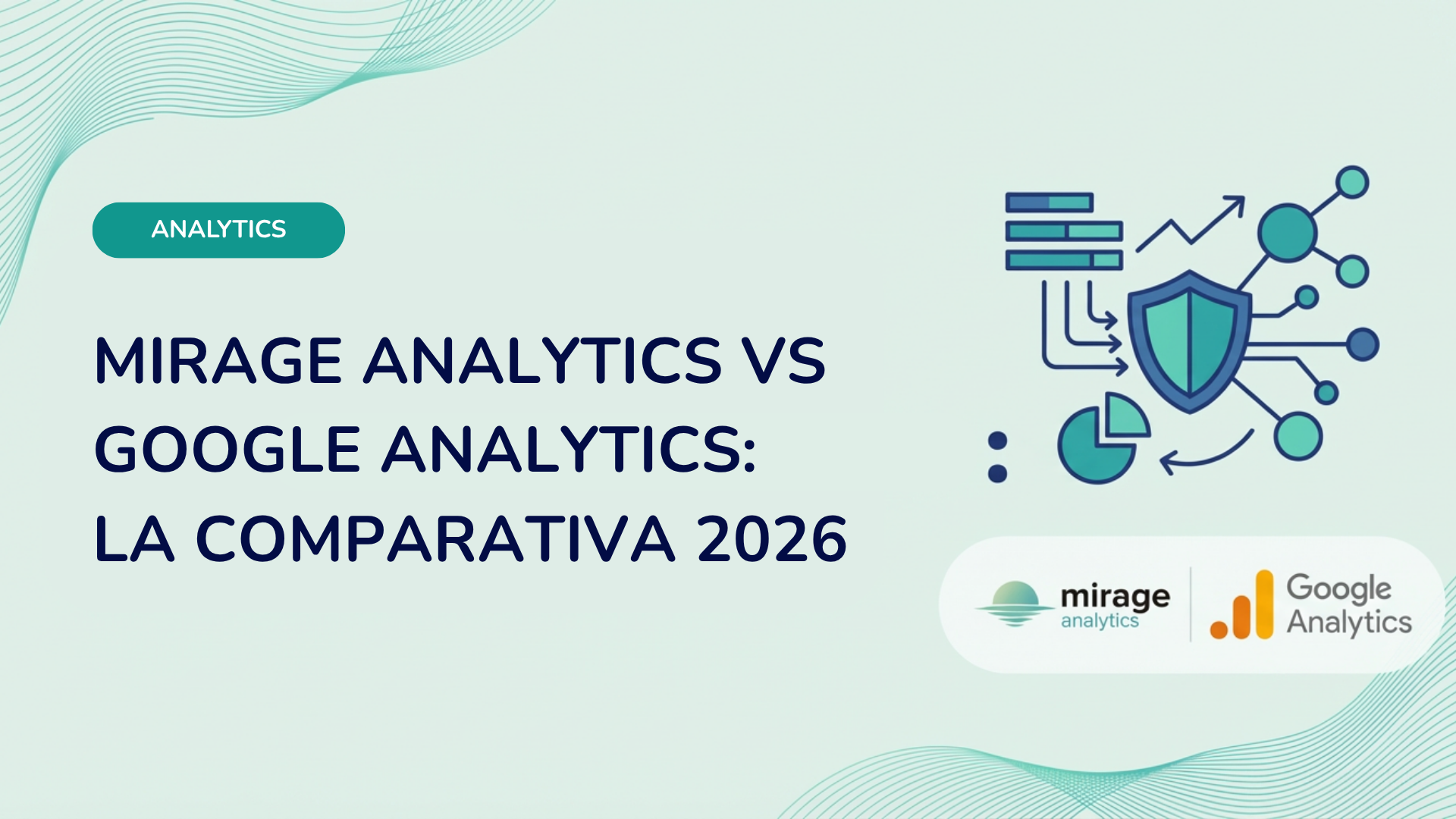 ANALYTICS

MIRAGE ANALYTICS VS GOOGLE ANALYTICS: LA COMPARATIVA 2026

mirage analytics

Google Analytics